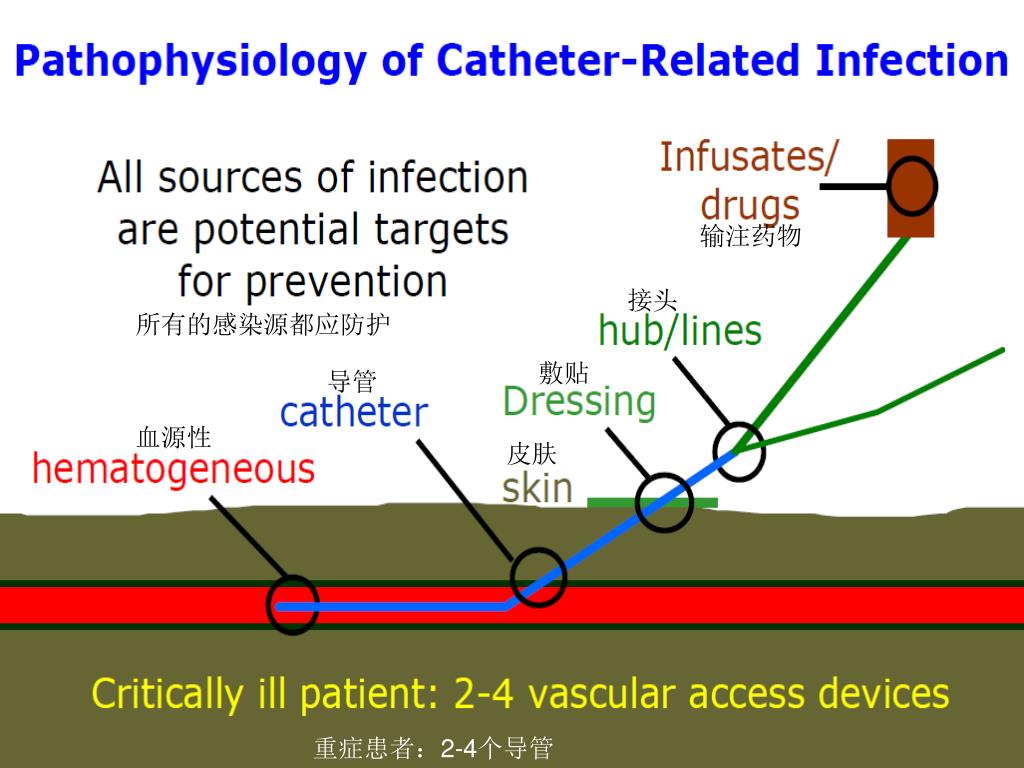 Pathophysiology of Catheter-Related Infection

All sources of infection are potential targets for prevention

所有的感染源都应防护

Infusates/ drugs

输注药物

接头

hub/lines

敷贴

Dressing

导管

catheter

血源性

hematogeneous

皮肤

skin

Critically ill patient: 2-4 vascular access devices

重症患者：2-4个导管